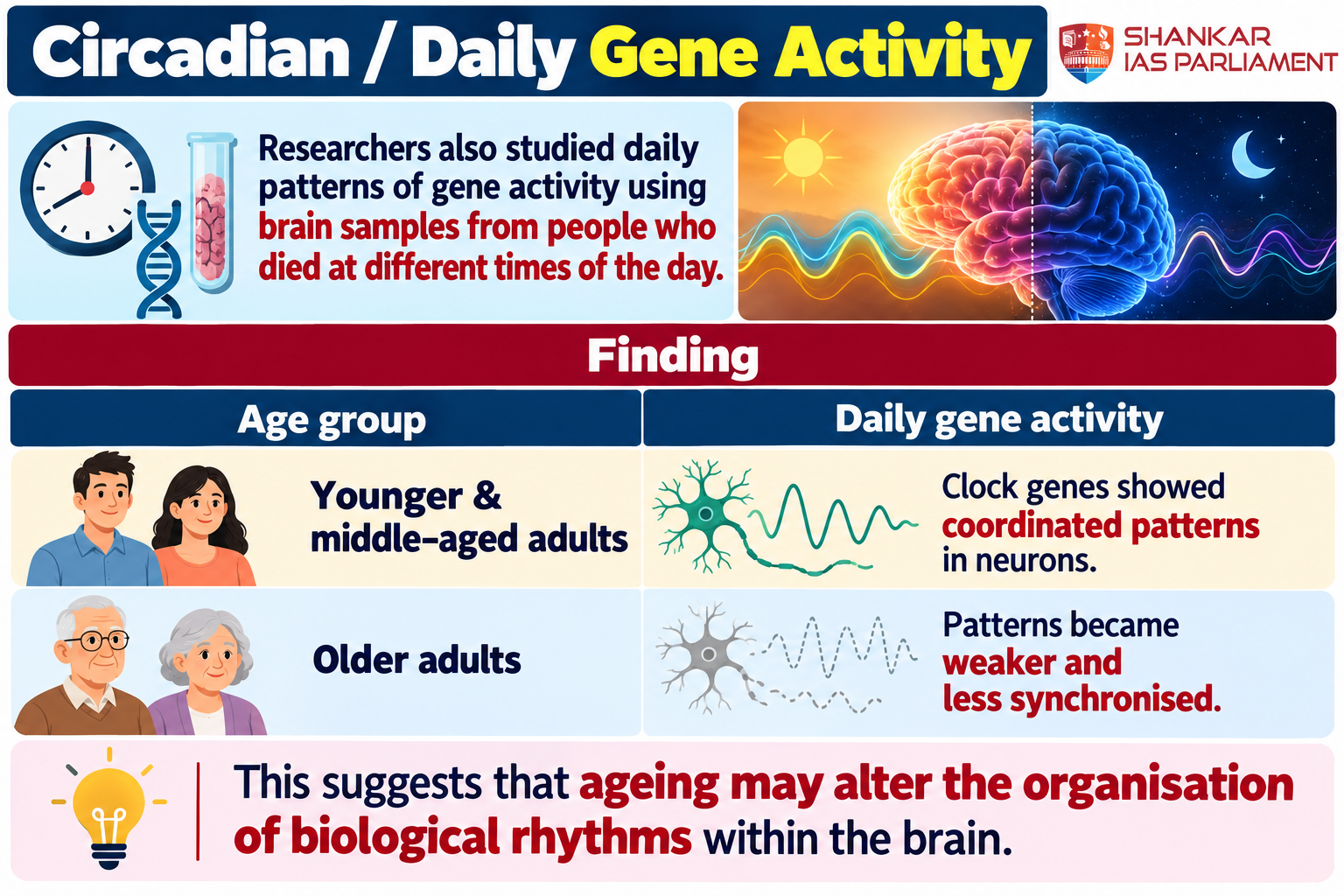 Circadian / Daily Gene Activity

SHANKAR IAS PARLIAMENT

Researchers also studied daily patterns of gene activity using brain samples from people who died at different times of the day.

Finding

| Age group | Daily gene activity |
|---|---|
| Younger & middle-aged adults | Clock genes showed coordinated patterns in neurons. |
| Older adults | Patterns became weaker and less synchronised. |

This suggests that ageing may alter the organisation of biological rhythms within the brain.